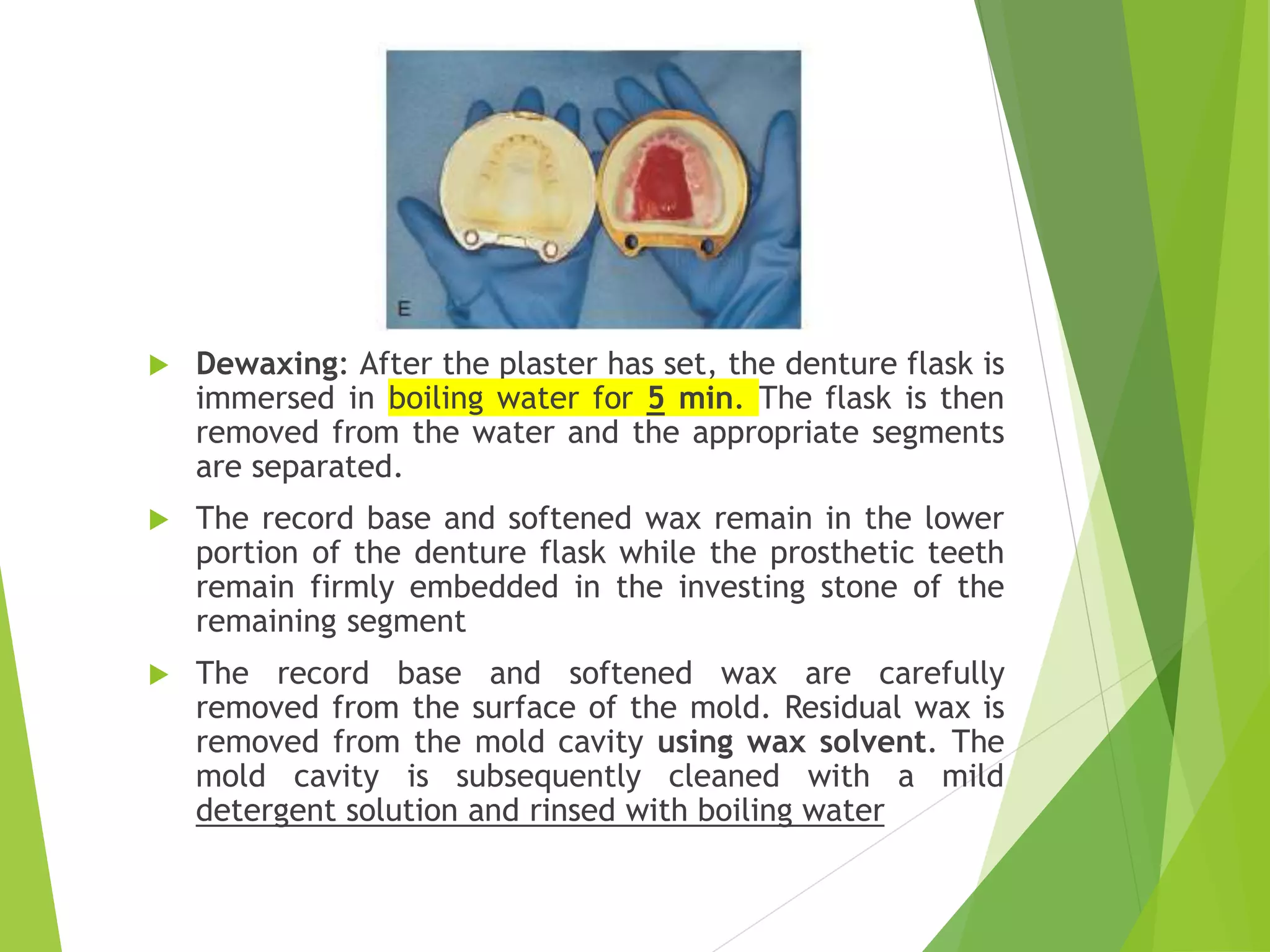 E

Dewaxing: After the plaster has set, the denture flask is immersed in boiling water for 5 min. The flask is then removed from the water and the appropriate segments are separated.

The record base and softened wax remain in the lower portion of the denture flask while the prosthetic teeth remain firmly embedded in the investing stone of the remaining segment

The record base and softened wax are carefully removed from the surface of the mold. Residual wax is removed from the mold cavity using wax solvent. The mold cavity is subsequently cleaned with a mild detergent solution and rinsed with boiling water